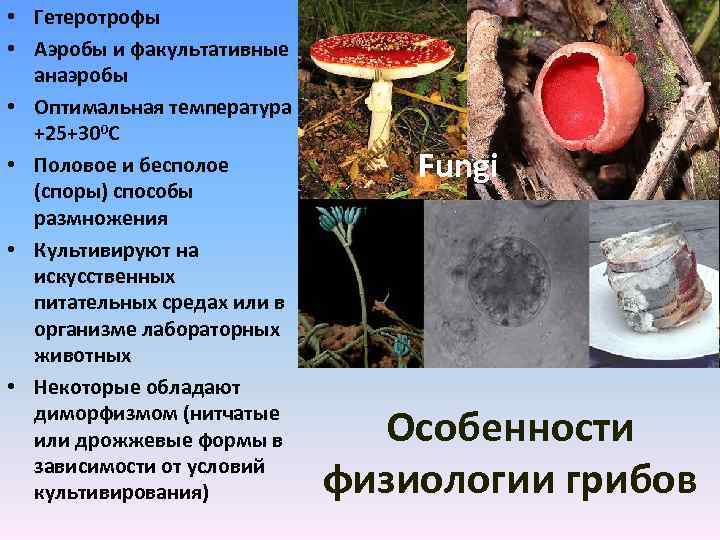 • Гетеротрофы
• Аэробы и факультативные анаэробы
• Оптимальная температура +25+30$^0$С
• Половое и бесполое (споры) способы размножения
• Культивируют на искусственных питательных средах или в организме лабораторных животных
• Некоторые обладают диморфизмом (нитчатые или дрожжевые формы в зависимости от условий культивирования)

Fungi

Особенности физиологии грибов